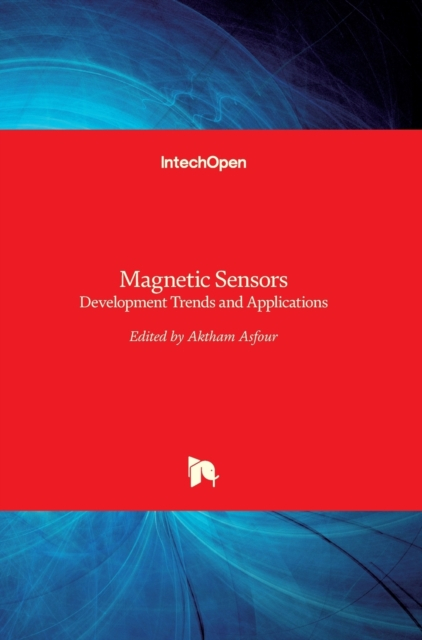 IntechOpen

Magnetic Sensors
Development Trends and Applications

Edited by Aktham Asfour